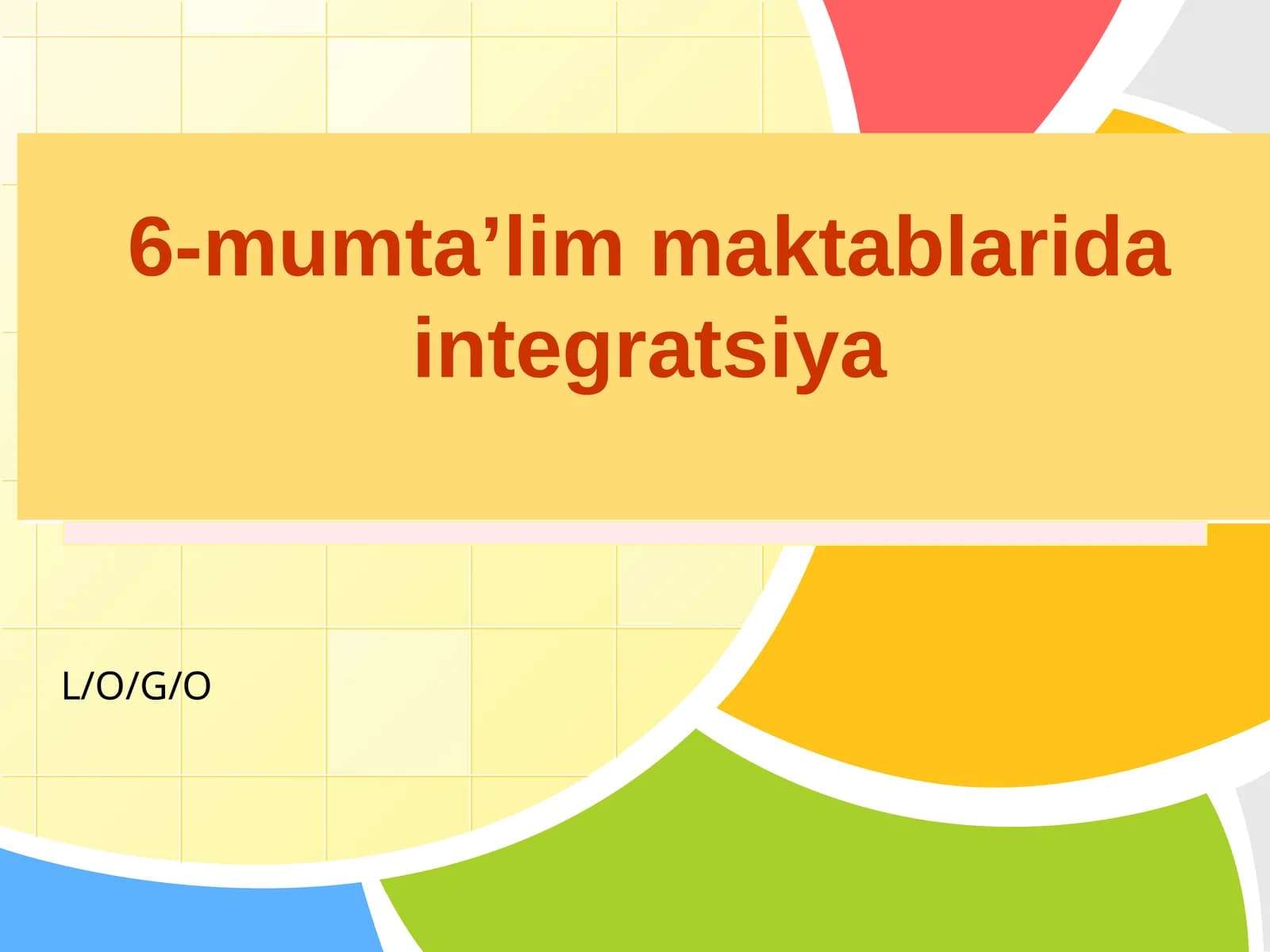 6-mumta’lim maktablarida integratsiya

L/O/G/O